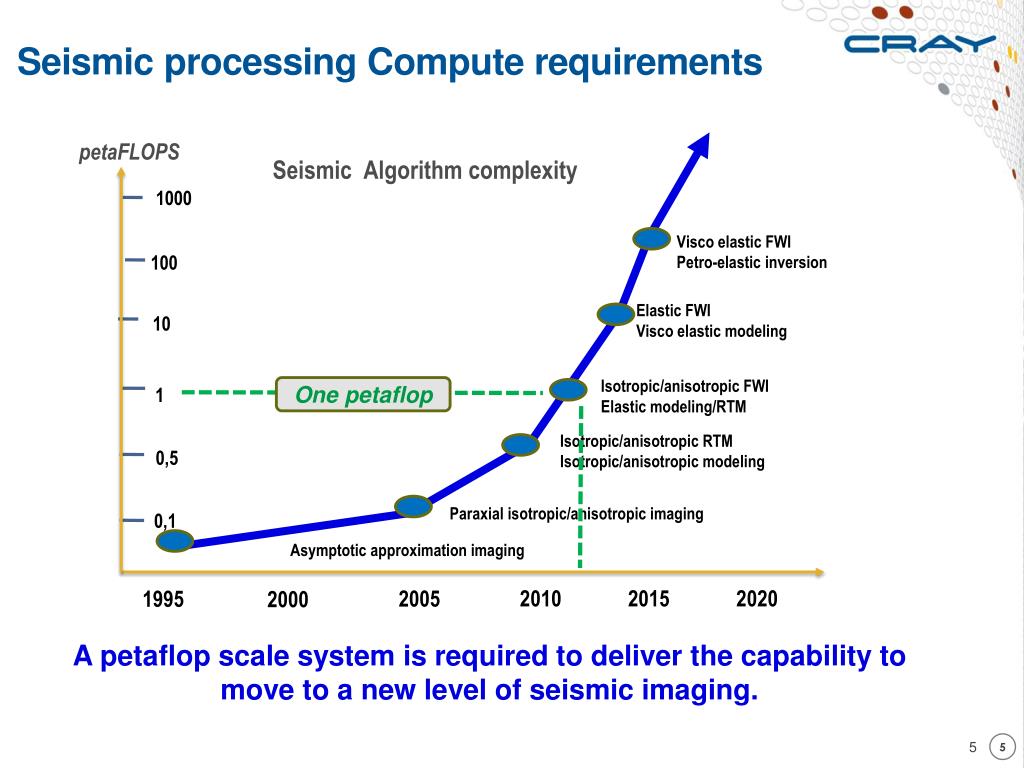 Seismic processing Compute requirements

CRAY

petaFLOPS

Seismic Algorithm complexity

1000

100

10

1

0,5

0,1

One petaflop

Visco elastic FWI
Petro-elastic inversion

Elastic FWI
Visco elastic modeling

Isotropic/anisotropic FWI
Elastic modeling/RTM

Isotropic/anisotropic RTM
Isotropic/anisotropic modeling

Paraxial isotropic/anisotropic imaging

Asymptotic approximation imaging

1995 2000 2005 2010 2015 2020

A petaflop scale system is required to deliver the capability to move to a new level of seismic imaging.

5 5